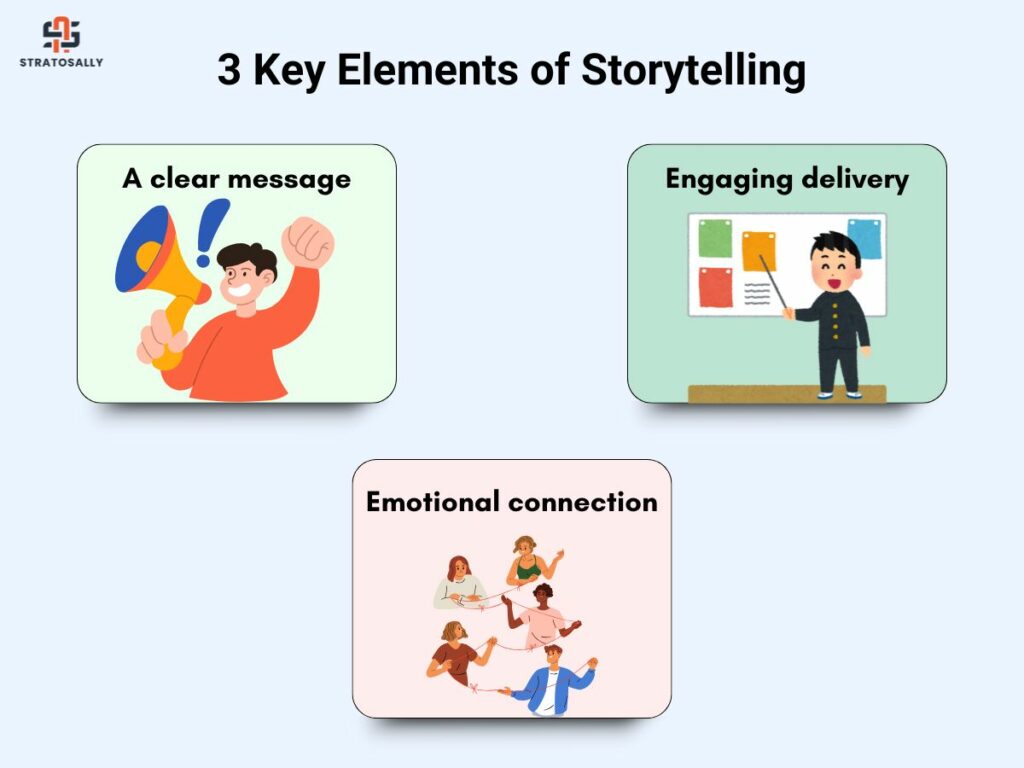 STRATOSALLY

3 Key Elements of Storytelling

A clear message

Engaging delivery

Emotional connection